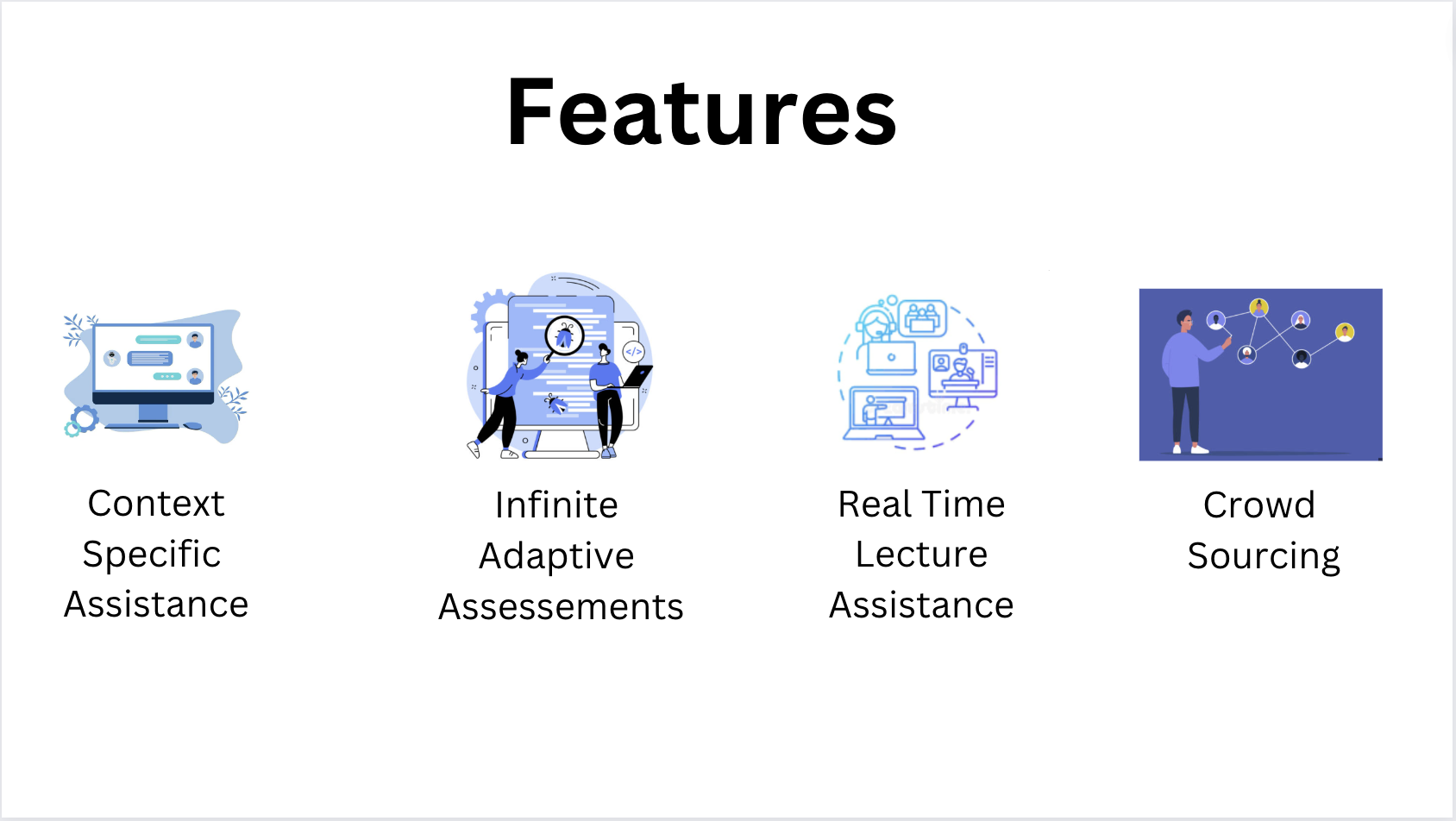 Features

Context Specific Assistance

Infinite Adaptive Assessements

Real Time Lecture Assistance

Crowd Sourcing